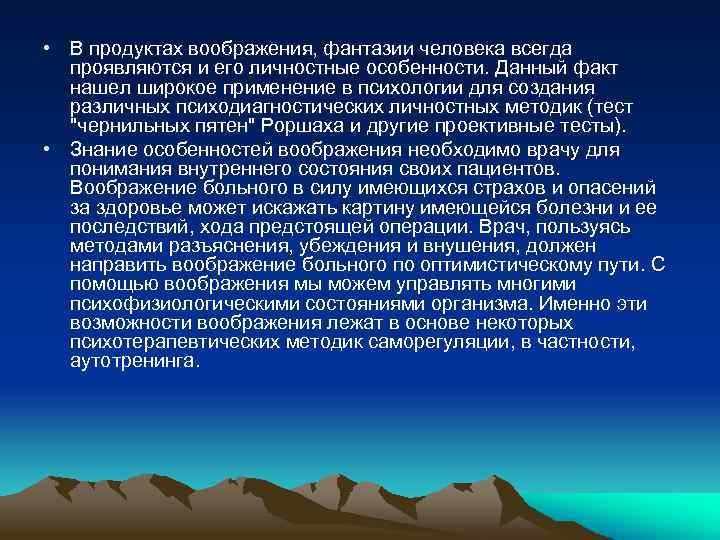 • В продуктах воображения, фантазии человека всегда проявляются и его личностные особенности. Данный факт нашел широкое применение в психологии для создания различных психодиагностических личностных методик (тест "чернильных пятен" Роршаха и другие проективные тесты).

• Знание особенностей воображения необходимо врачу для понимания внутреннего состояния своих пациентов. Воображение больного в силу имеющихся страхов и опасений за здоровье может искажать картину имеющейся болезни и ее последствий, хода предстоящей операции. Врач, пользуясь методами разъяснения, убеждения и внушения, должен направить воображение больного по оптимистическому пути. С помощью воображения мы можем управлять многими психофизиологическими состояниями организма. Именно эти возможности воображения лежат в основе некоторых психотерапевтических методик саморегуляции, в частности, аутотренинга.